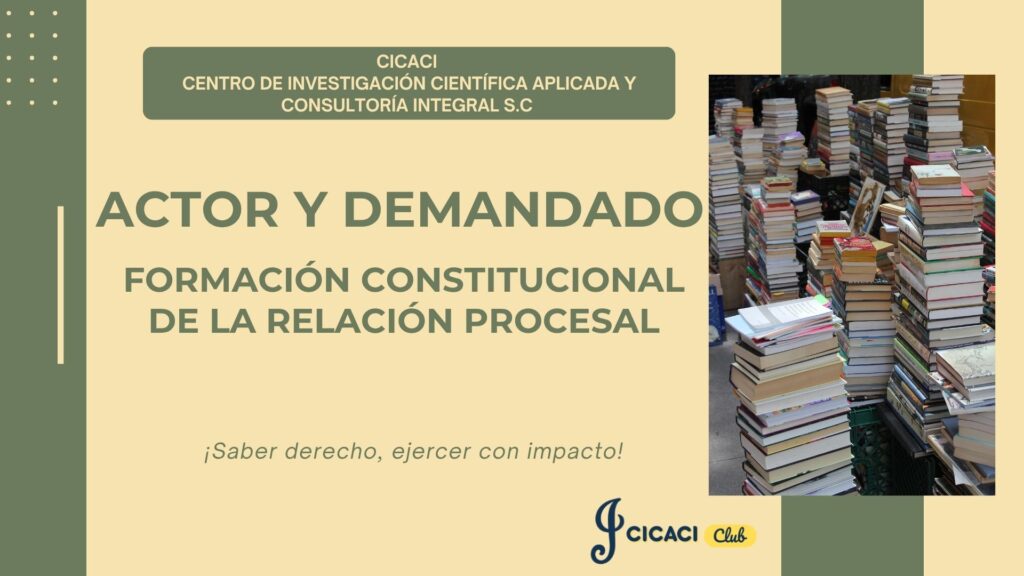 CICACI
CENTRO DE INVESTIGACIÓN CIENTÍFICA APLICADA Y CONSULTORÍA INTEGRAL S.C

ACTOR Y DEMANDADO

FORMACIÓN CONSTITUCIONAL DE LA RELACIÓN PROCESAL

¡Saber derecho, ejercer con impacto!

CICACI Club